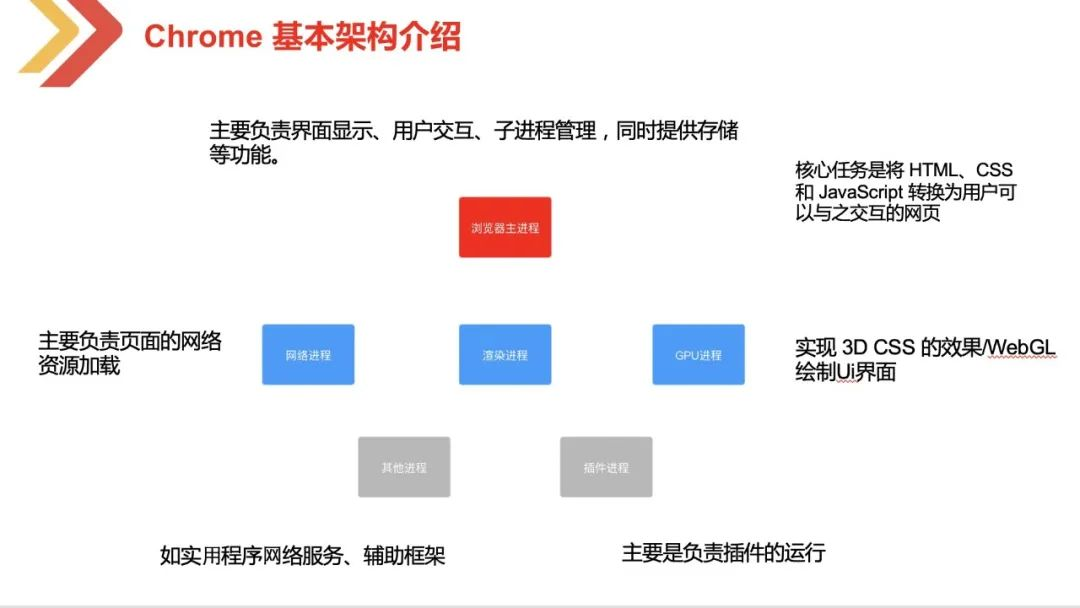 Chrome 基本架构介绍

主要负责界面显示、用户交互、子进程管理，同时提供存储等功能。

核心任务是将 HTML、CSS 和 JavaScript 转换为用户可以与之交互的网页

浏览器主进程

主要负责页面的网络资源加载

网络进程

渲染进程

GPU进程

实现 3D CSS 的效果/WebGL 绘制Ui界面

其他进程

插件进程

如实用程序网络服务、辅助框架

主要是负责插件的运行